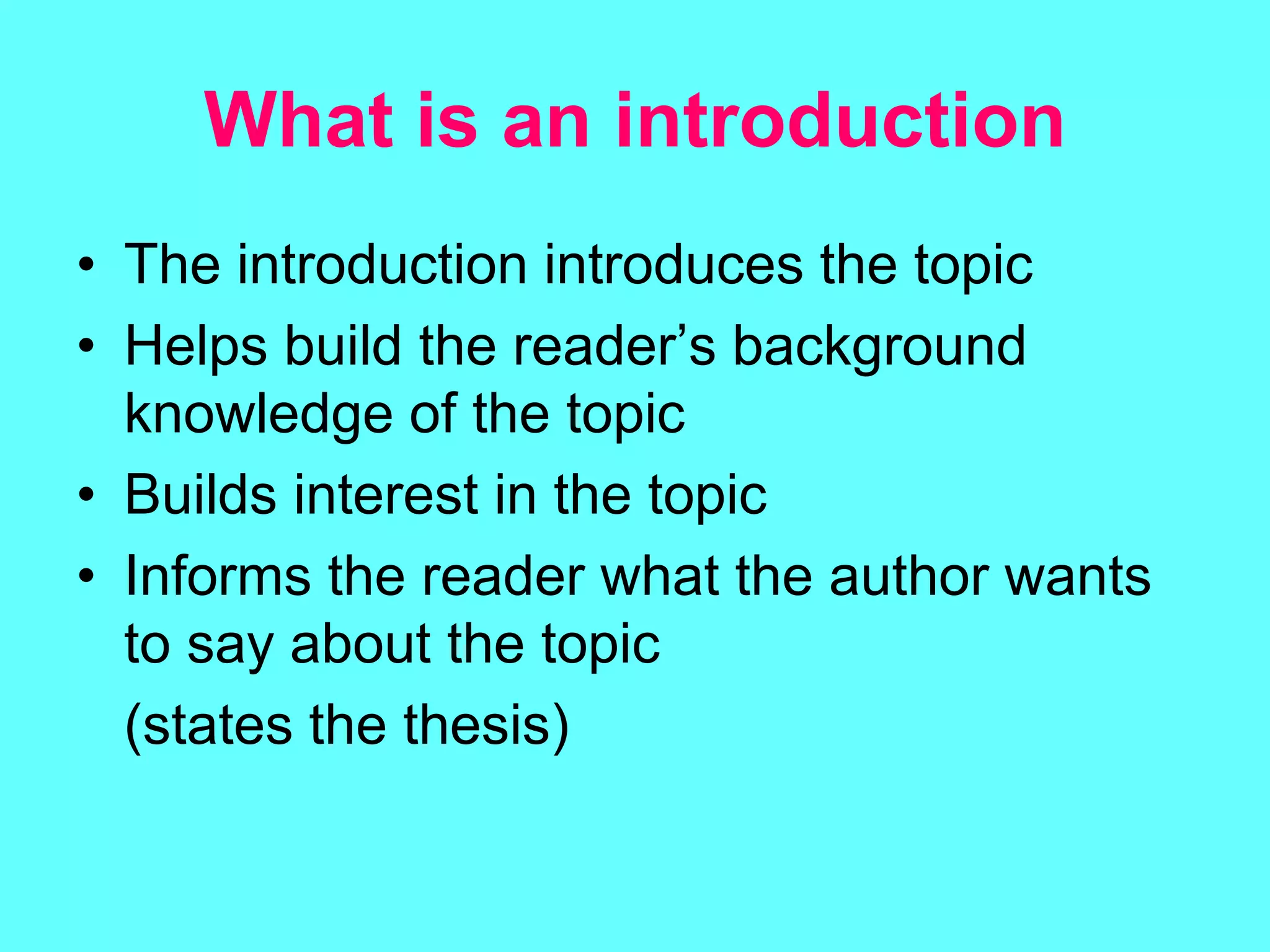 What is an introduction

• The introduction introduces the topic
• Helps build the reader’s background knowledge of the topic
• Builds interest in the topic
• Informs the reader what the author wants to say about the topic

(states the thesis)